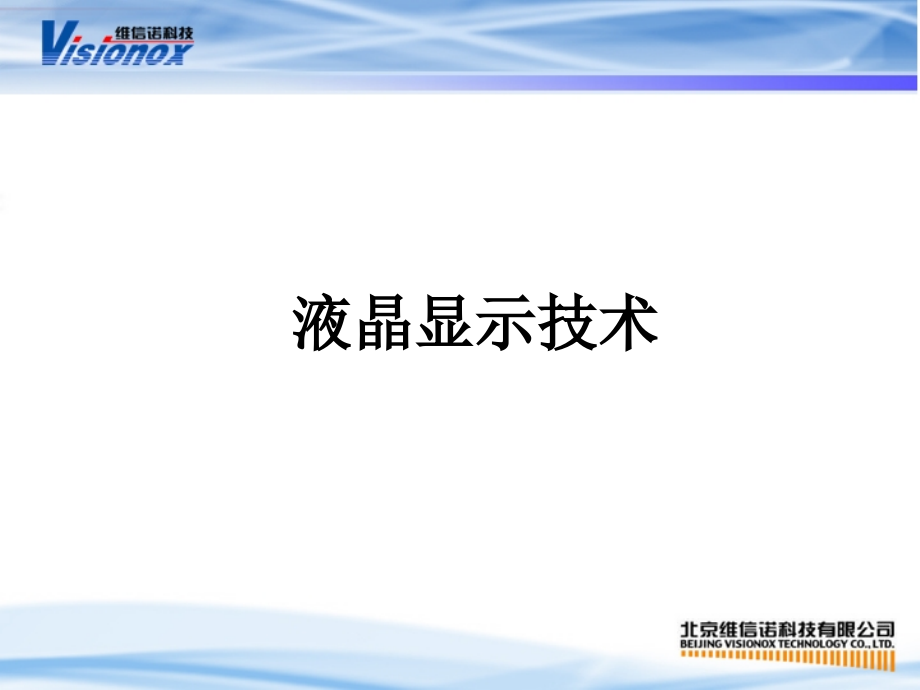 维信诺科技
Visionox

液晶显示技术

北京维信诺科技有限公司
BEIJING VISIONOX TECHNOLOGY CO., LTD.